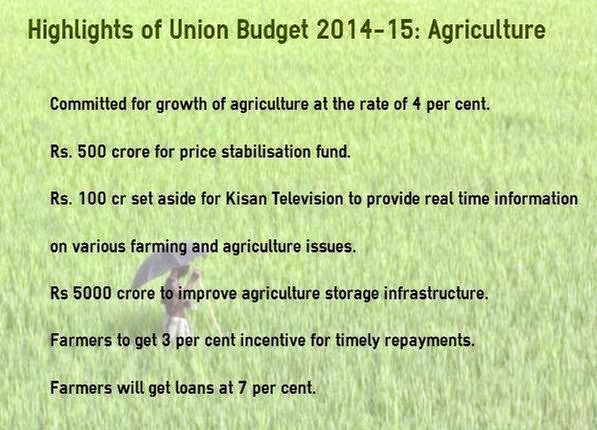 Highlights of Union Budget 2014-15: Agriculture

Committed for growth of agriculture at the rate of 4 per cent.

Rs. 500 crore for price stabilisation fund.

Rs. 100 cr set aside for Kisan Television to provide real time information

on various farming and agriculture issues.

Rs 5000 crore to improve agriculture storage infrastructure.

Farmers to get 3 per cent incentive for timely repayments.

Farmers will get loans at 7 per cent.